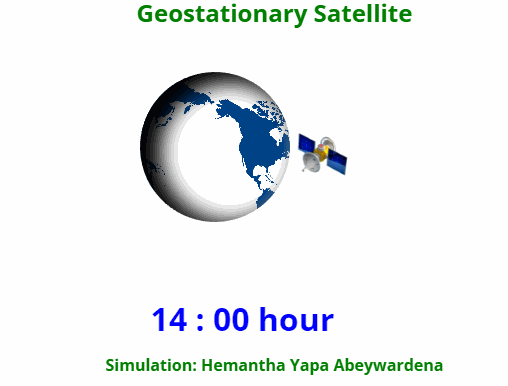 Geostationary Satellite

14 : 00 hour

Simulation: Hemantha Yapa Abeywardena